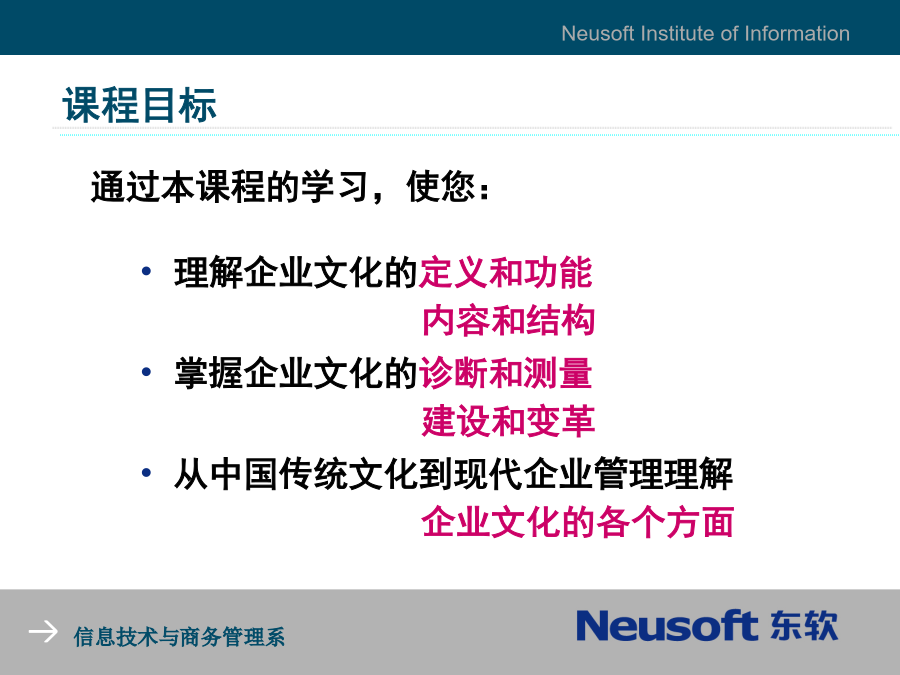 Neusoft Institute of Information

课程目标

通过本课程的学习，使您：

• 理解企业文化的定义和功能
内容和结构
• 掌握企业文化的诊断和测量
建设和变革
• 从中国传统文化到现代企业管理理解
企业文化的各个方面

信息技术与商务管理系

Neusoft 东软